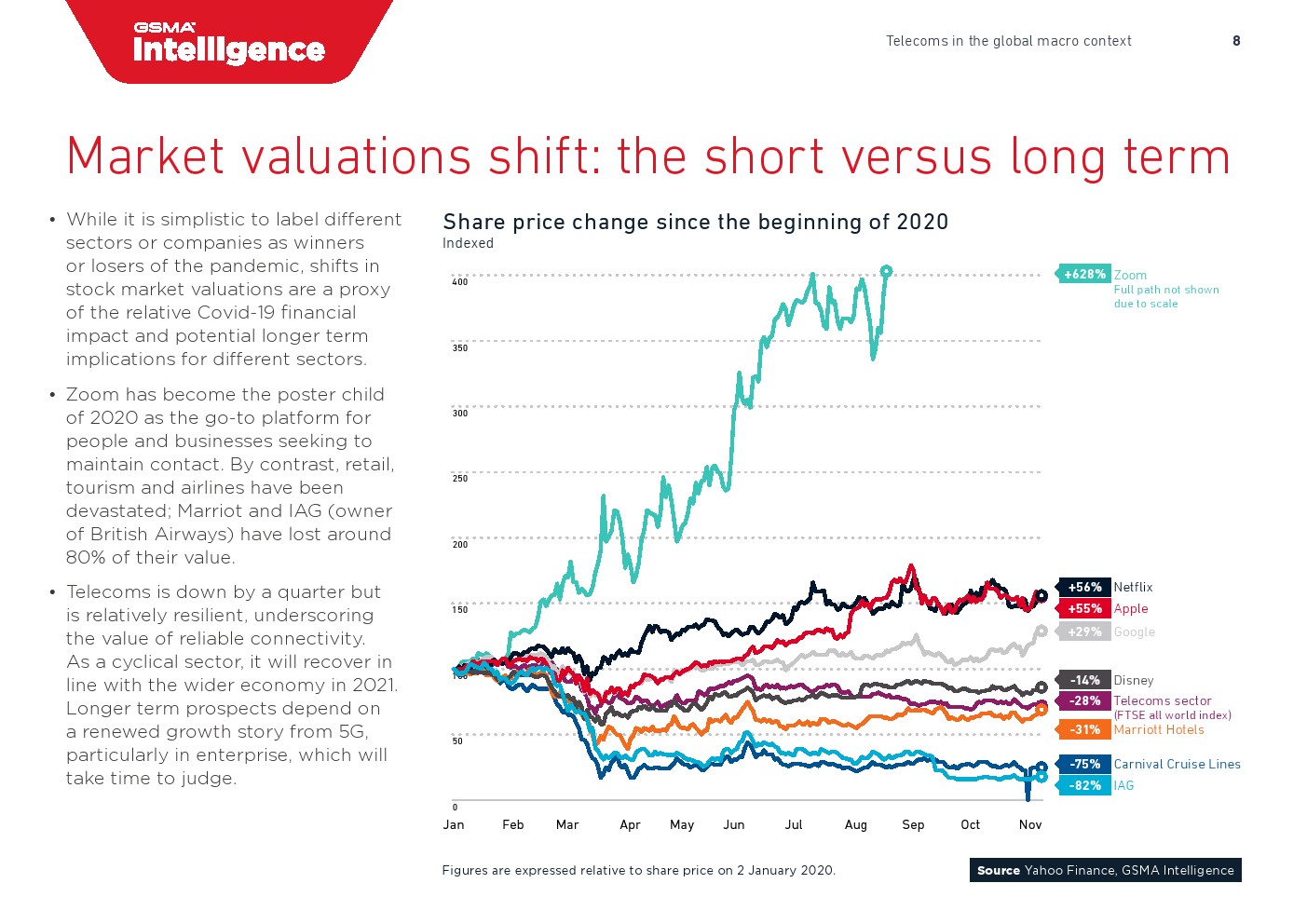 GSMA Intelligence

Telecoms in the global macro context 8

Market valuations shift: the short versus long term

• While it is simplistic to label different sectors or companies as winners or losers of the pandemic, shifts in stock market valuations are a proxy of the relative Covid-19 financial impact and potential longer term implications for different sectors.

• Zoom has become the poster child of 2020 as the go-to platform for people and businesses seeking to maintain contact. By contrast, retail, tourism and airlines have been devastated; Marriot and IAG (owner of British Airways) have lost around 80% of their value.

• Telecoms is down by a quarter but is relatively resilient, underscoring the value of reliable connectivity. As a cyclical sector, it will recover in line with the wider economy in 2021. Longer term prospects depend on a renewed growth story from 5G, particularly in enterprise, which will take time to judge.

Share price change since the beginning of 2020
Indexed

400
350
300
250
200
150
100
50
0

Jan Feb Mar Apr May Jun Jul Aug Sep Oct Nov

+628% Zoom
Full path not shown due to scale
+56% Netflix
+55% Apple
+29% Google
-14% Disney
-28% Telecoms sector (FTSE all world index)
-31% Marriott Hotels
-75% Carnival Cruise Lines
-82% IAG

Figures are expressed relative to share price on 2 January 2020.

Source Yahoo Finance, GSMA Intelligence